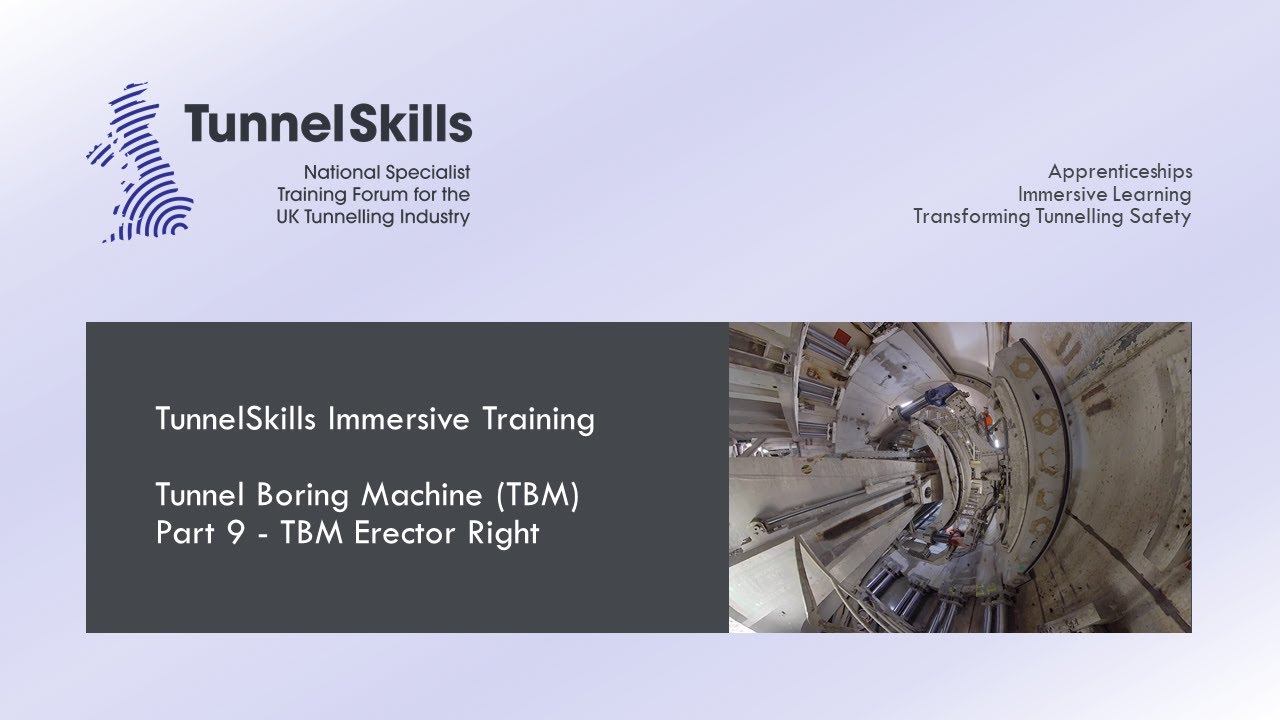 TunnelSkills

National Specialist Training Forum for the UK Tunnelling Industry

Apprenticeships
Immersive Learning
Transforming Tunnelling Safety

TunnelSkills Immersive Training

Tunnel Boring Machine (TBM)
Part 9 - TBM Erector Right